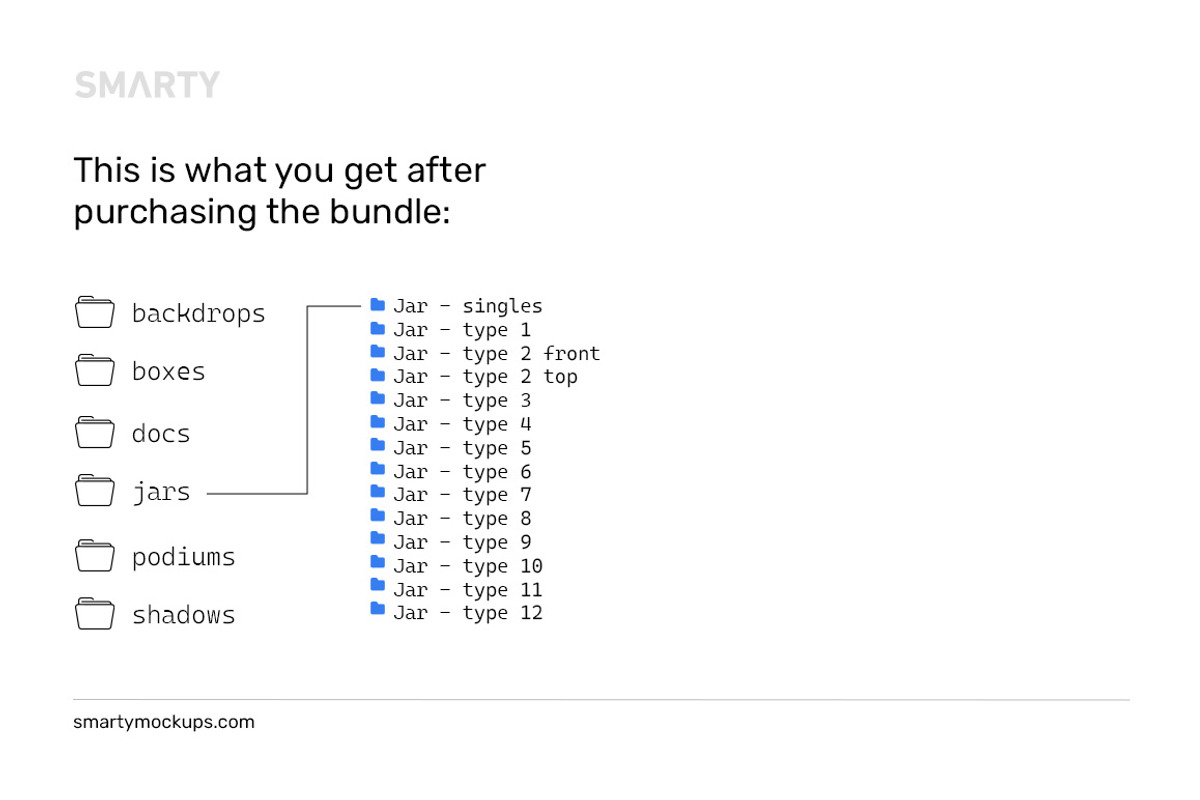 SMARTY

This is what you get after purchasing the bundle:

backdrops
boxes
docs
jars
podiums
shadows

Jar - singles
Jar - type 1
Jar - type 2 front
Jar - type 2 top
Jar - type 3
Jar - type 4
Jar - type 5
Jar - type 6
Jar - type 7
Jar - type 8
Jar - type 9
Jar - type 10
Jar - type 11
Jar - type 12

smartymockups.com